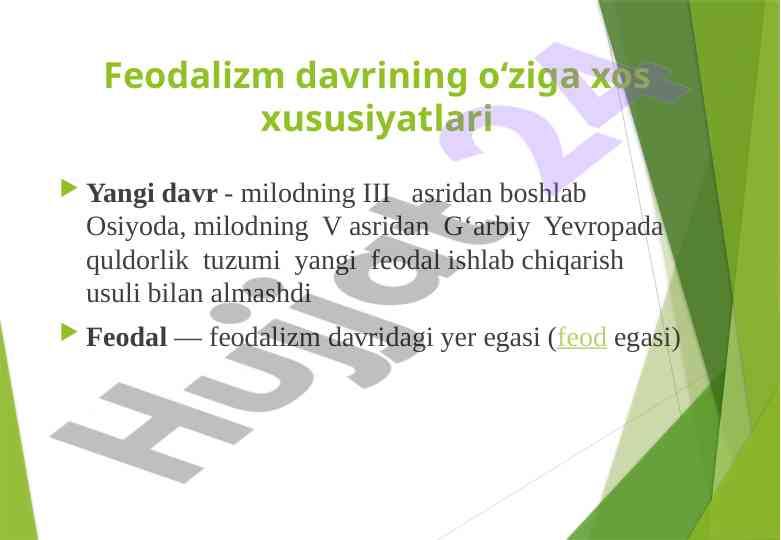 Feodalizm davrining o‘ziga xos xususiyatlari

Yangi davr - milodning III asridan boshlab Osiyoda, milodning V asridan G‘arbiy Yevropada quldorlik tuzumi yangi feodal ishlab chiqarish usuli bilan almashdi

Feodal — feodalizm davridagi yer egasi (feod egasi)

Hujjat 24